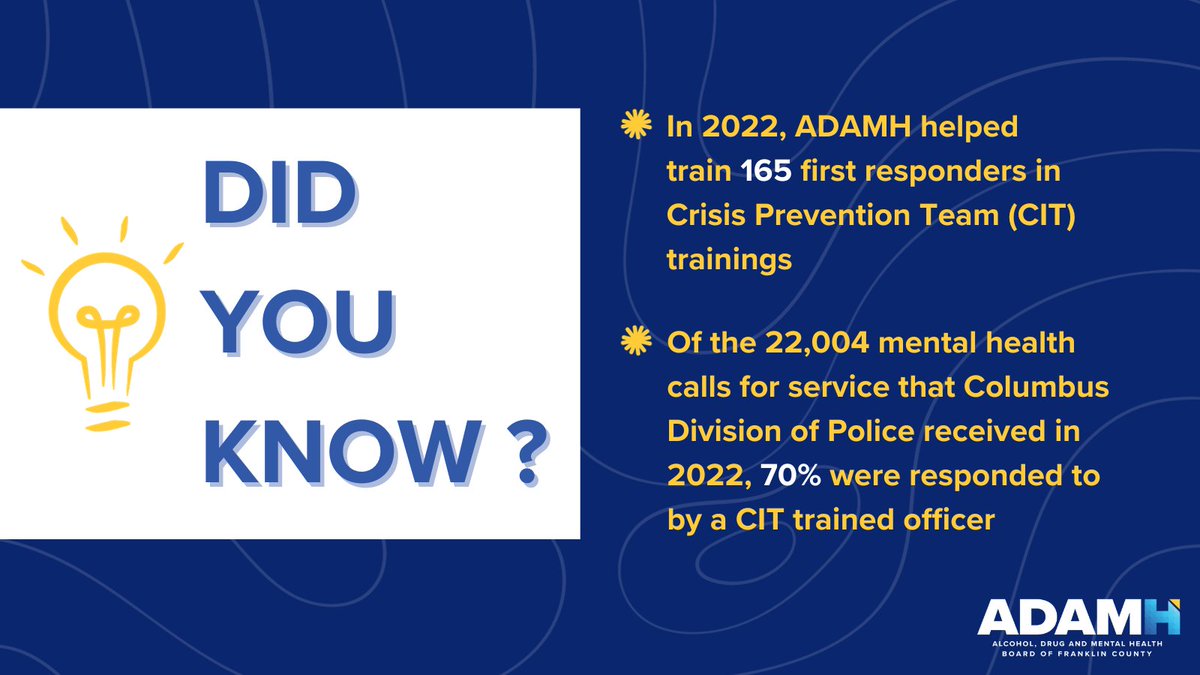 DID
YOU
KNOW ?

In 2022, ADAMH helped train 165 first responders in Crisis Prevention Team (CIT) trainings

Of the 22,004 mental health calls for service that Columbus Division of Police received in 2022, 70% were responded to by a CIT trained officer

ADAMH
ALCOHOL, DRUG AND MENTAL HEALTH
BOARD OF FRANKLIN COUNTY